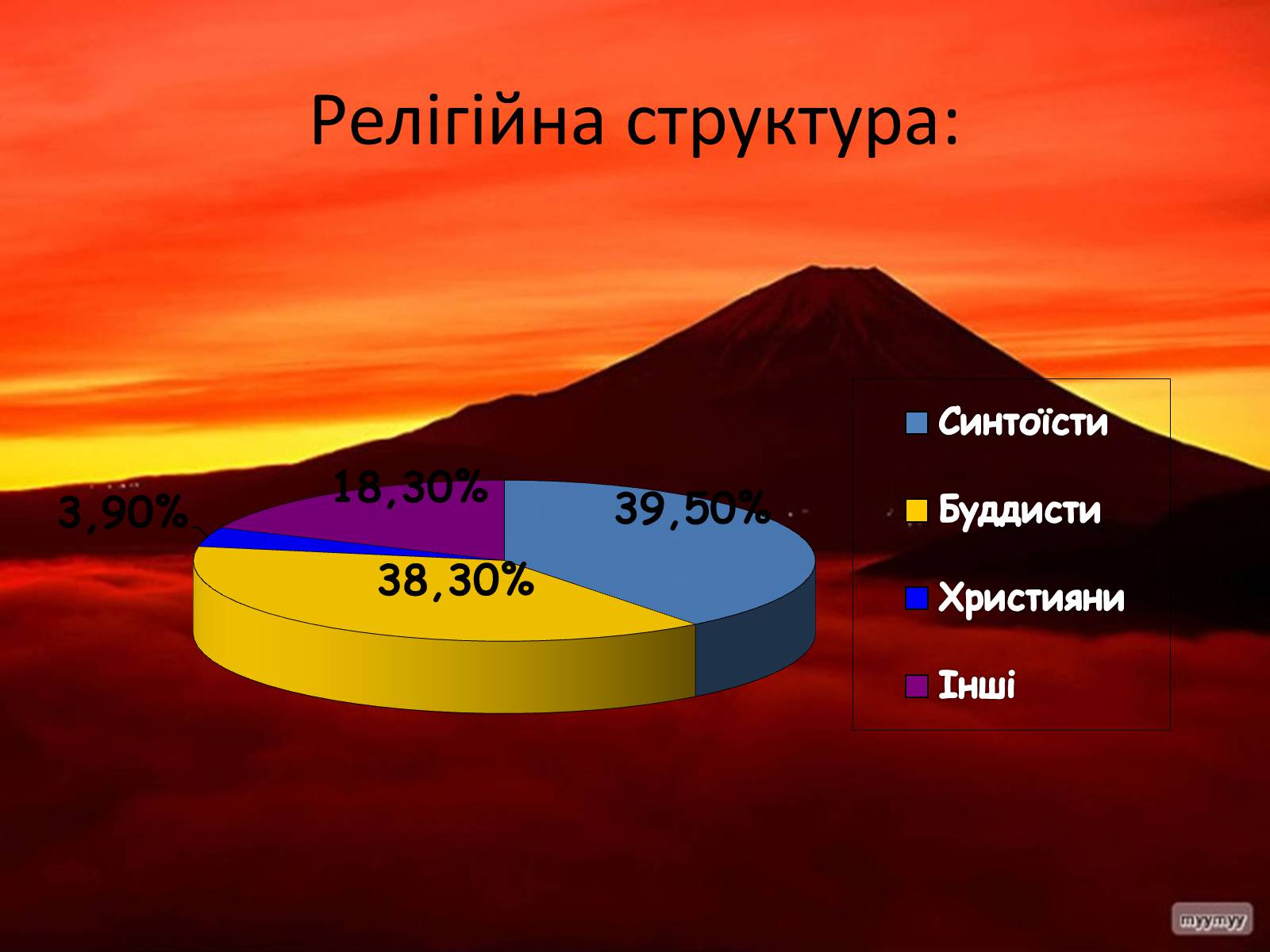 Релігійна структура:

18,30%
3,90%
39,50%
38,30%

Синтоїсти
Буддисти
Християни
Інші

myymyy